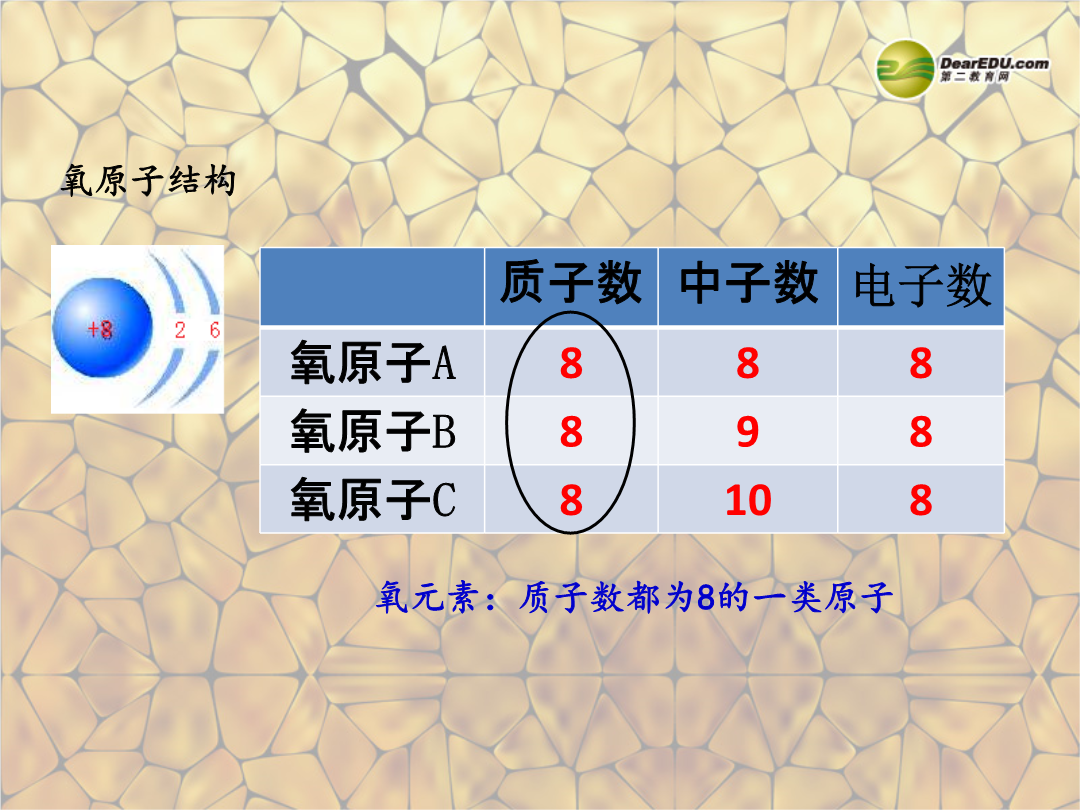 DearEDU.com
第二教育网

氧原子结构

+8 2 6

| | 质子数 | 中子数 | 电子数 |
|---|---|---|---|
| 氧原子A | 8 | 8 | 8 |
| 氧原子B | 8 | 9 | 8 |
| 氧原子C | 8 | 10 | 8 |

氧元素：质子数都为8的一类原子